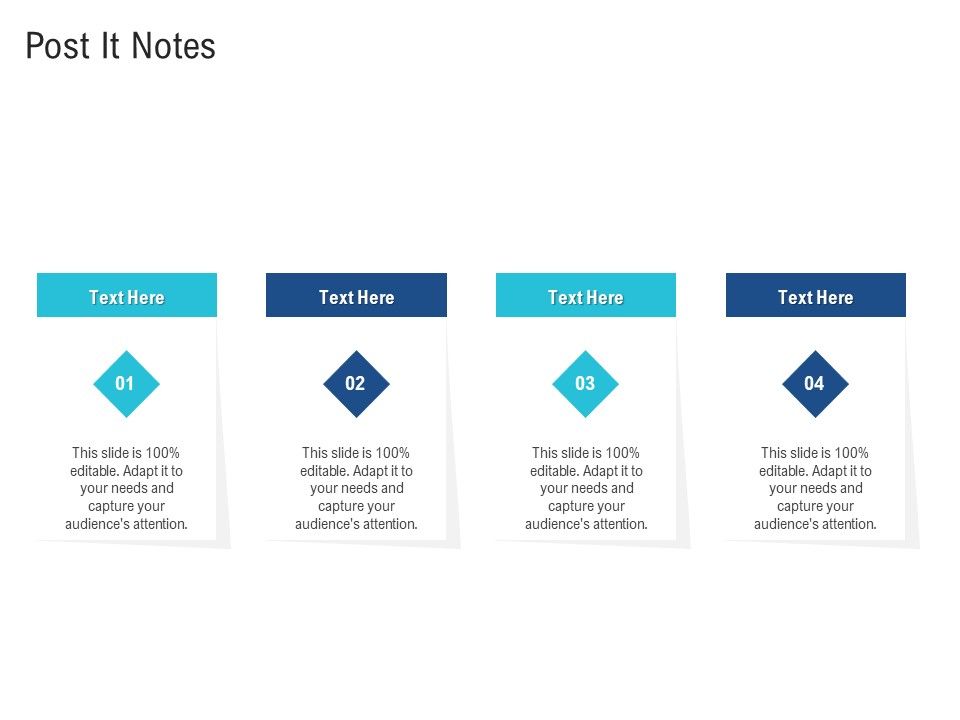 Post It Notes

Text Here

01

This slide is 100% editable. Adapt it to your needs and capture your audience's attention.

Text Here

02

This slide is 100% editable. Adapt it to your needs and capture your audience's attention.

Text Here

03

This slide is 100% editable. Adapt it to your needs and capture your audience's attention.

Text Here

04

This slide is 100% editable. Adapt it to your needs and capture your audience's attention.